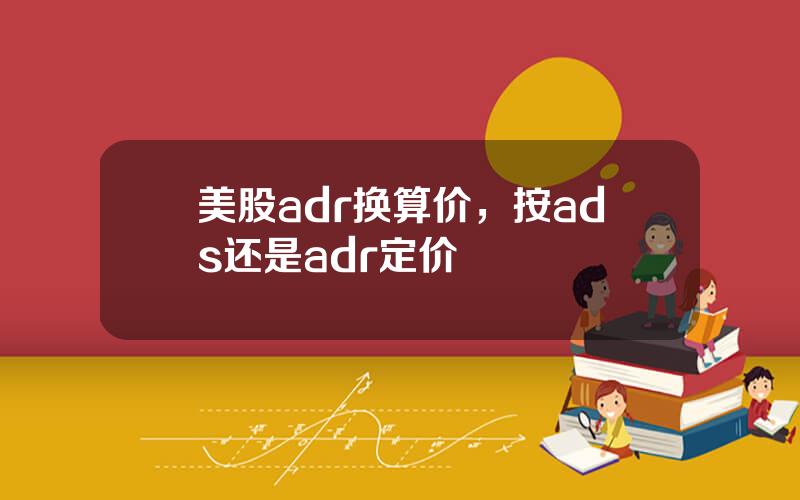 美股adr换算价，按ads还是adr定价